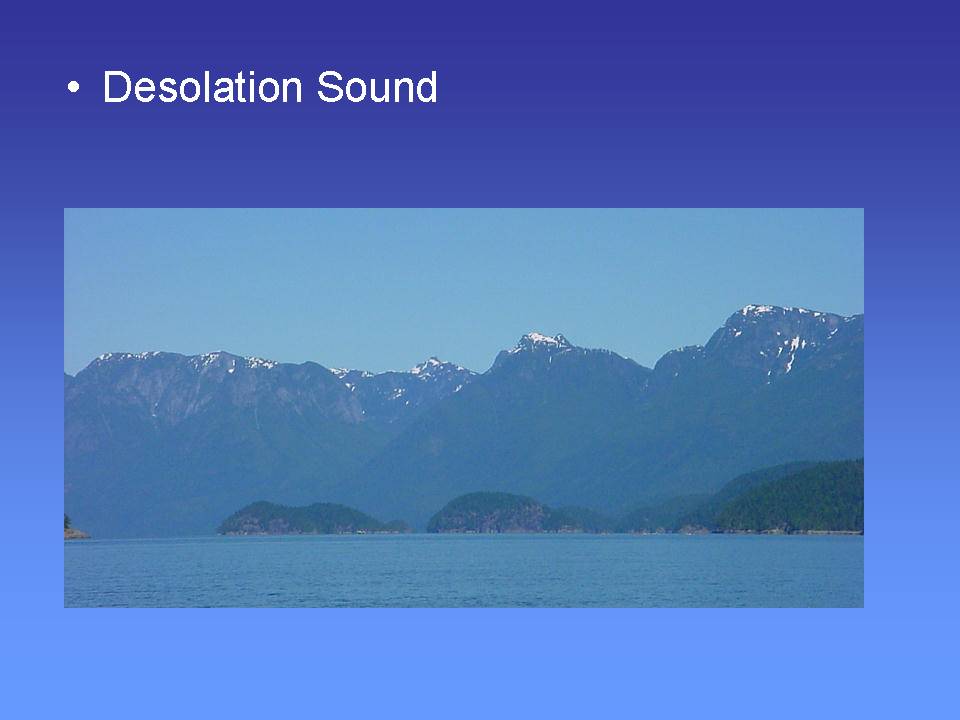 • Desolation Sound